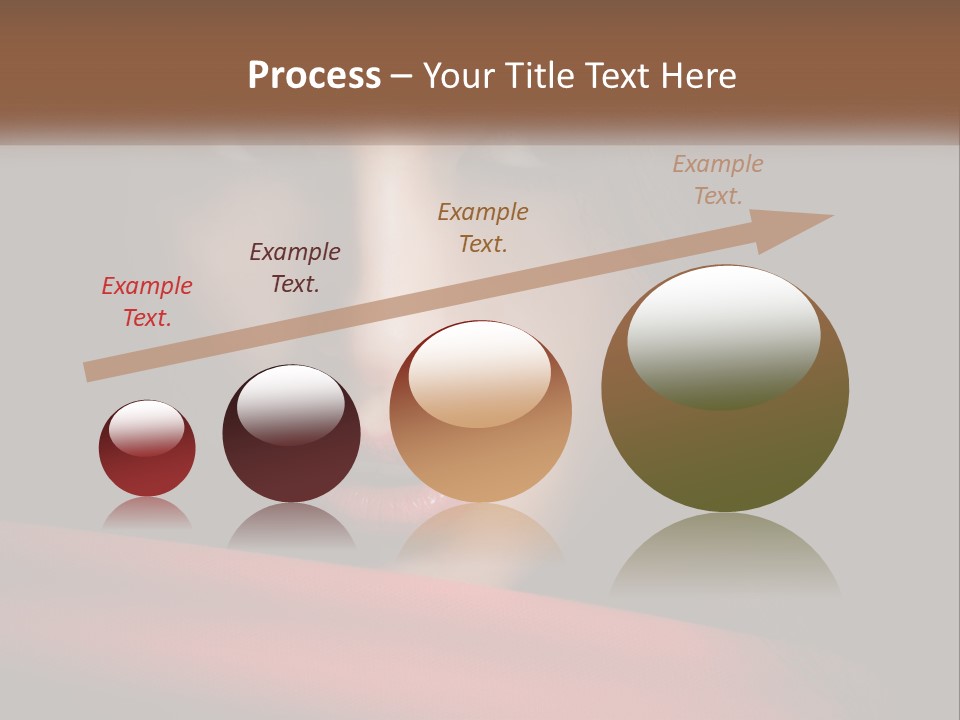 Process – Your Title Text Here

Example Text.

Example Text.

Example Text.

Example Text.